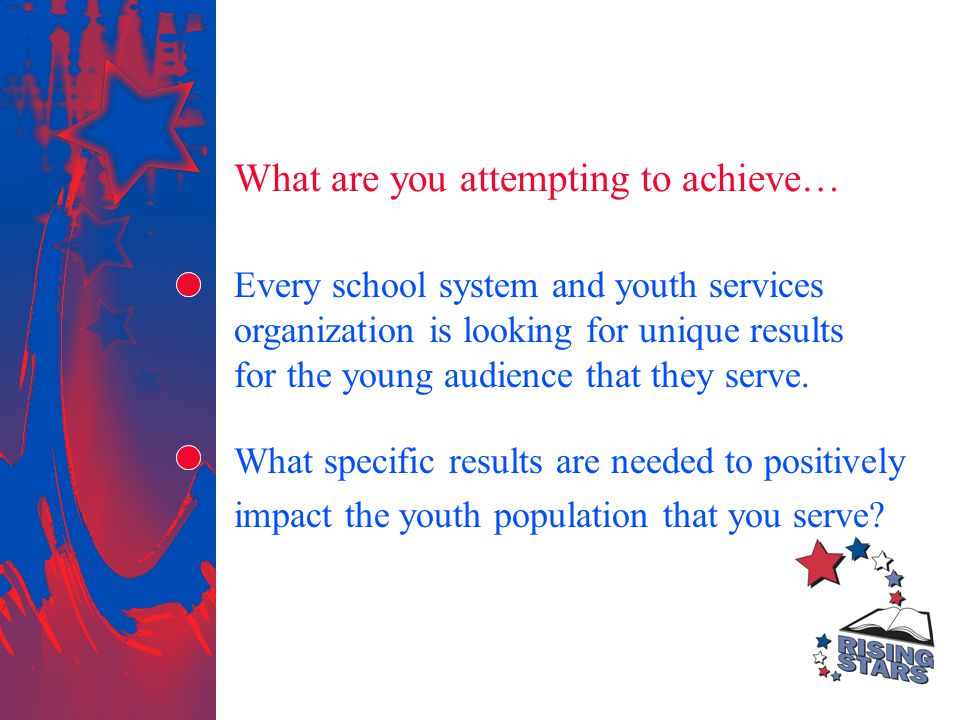 What are you attempting to achieve…

Every school system and youth services organization is looking for unique results for the young audience that they serve.

What specific results are needed to positively impact the youth population that you serve?

RISING STARS